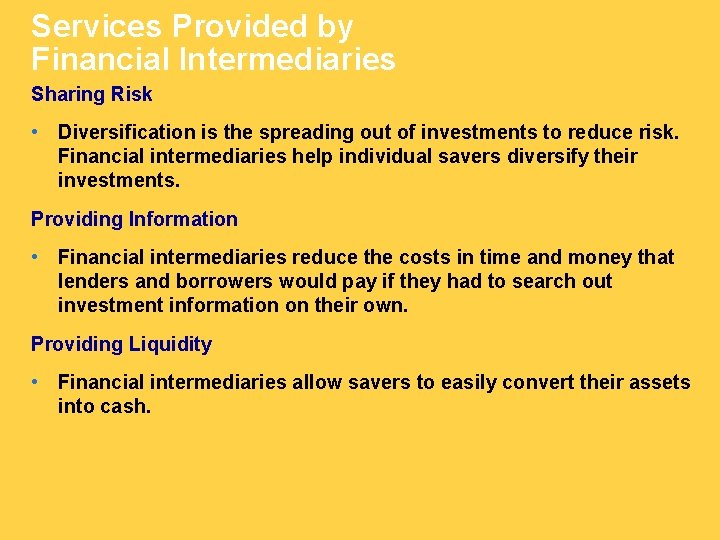 Services Provided by
Financial Intermediaries

Sharing Risk

• Diversification is the spreading out of investments to reduce risk. Financial intermediaries help individual savers diversify their investments.

Providing Information

• Financial intermediaries reduce the costs in time and money that lenders and borrowers would pay if they had to search out investment information on their own.

Providing Liquidity

• Financial intermediaries allow savers to easily convert their assets into cash.